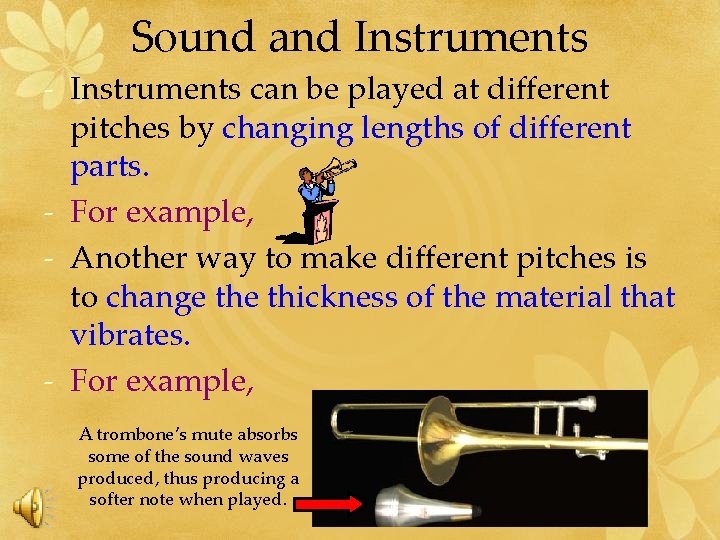 Sound and Instruments

- Instruments can be played at different pitches by changing lengths of different parts.

- For example,

- Another way to make different pitches is to change the thickness of the material that vibrates.

- For example,

A trombone's mute absorbs some of the sound waves produced, thus producing a softer note when played.